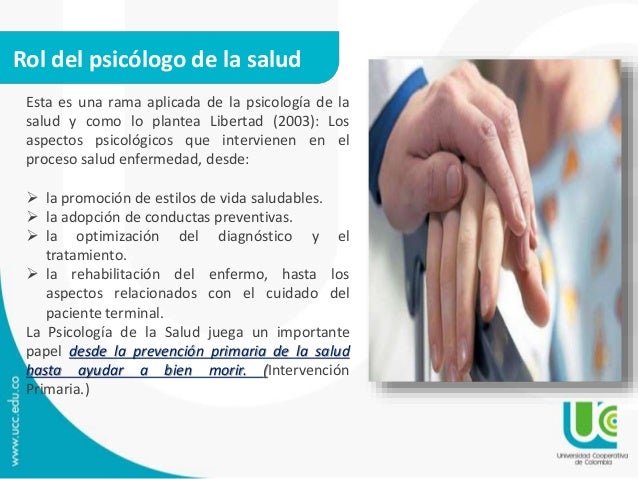 Rol del psicólogo de la salud

Esta es una rama aplicada de la psicología de la salud y como lo plantea Libertad (2003): Los aspectos psicológicos que intervienen en el proceso salud enfermedad, desde:

➢ la promoción de estilos de vida saludables.
➢ la adopción de conductas preventivas.
➢ la optimización del diagnóstico y el tratamiento.
➢ la rehabilitación del enfermo, hasta los aspectos relacionados con el cuidado del paciente terminal.

La Psicología de la Salud juega un importante papel desde la prevención primaria de la salud hasta ayudar a bien morir. (Intervención Primaria.)

www.ucc.edu.co

UCC
Universidad Cooperativa de Colombia